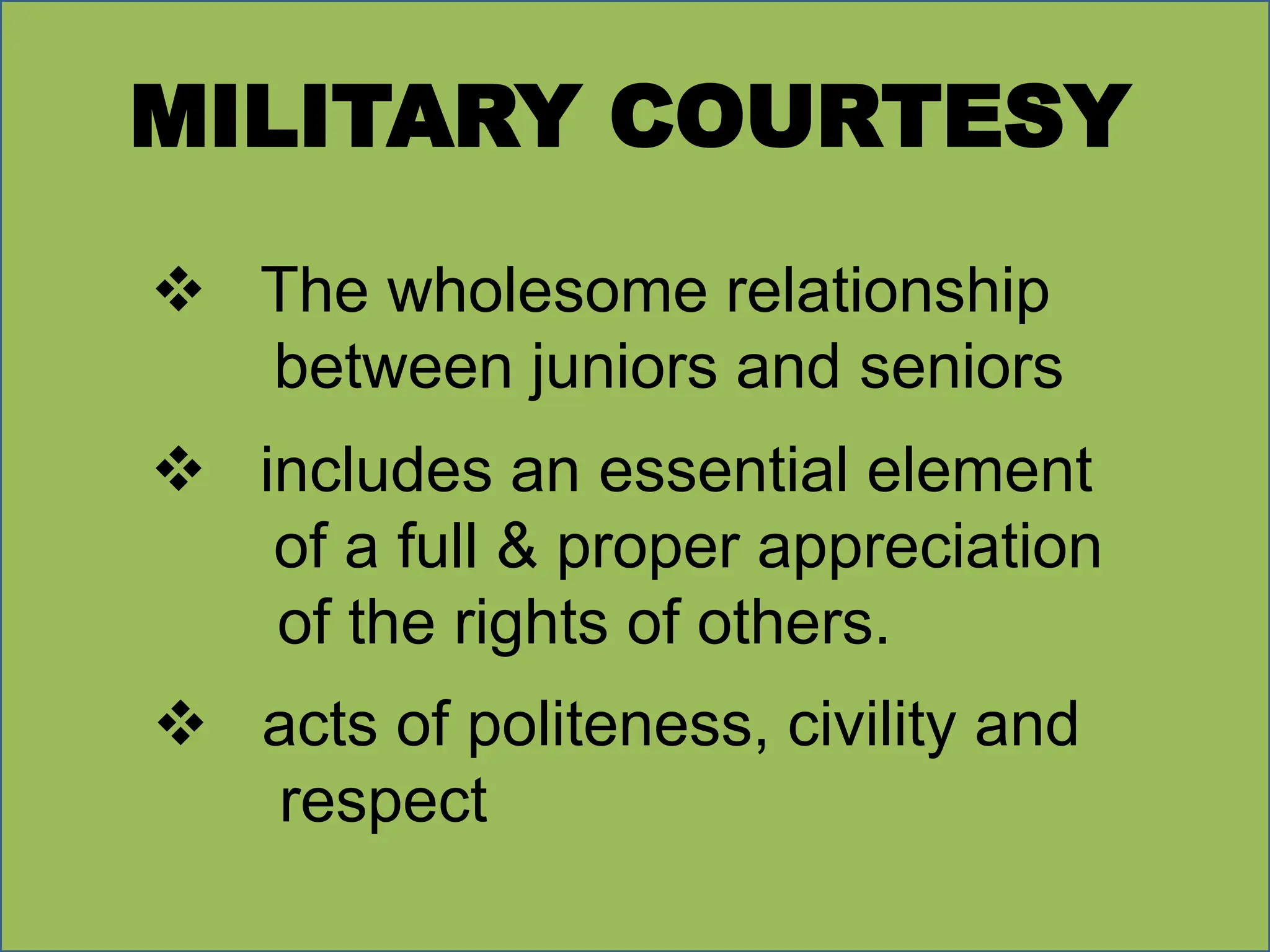 MILITARY COURTESY

❖ The wholesome relationship between juniors and seniors

❖ includes an essential element of a full & proper appreciation of the rights of others.

❖ acts of politeness, civility and respect